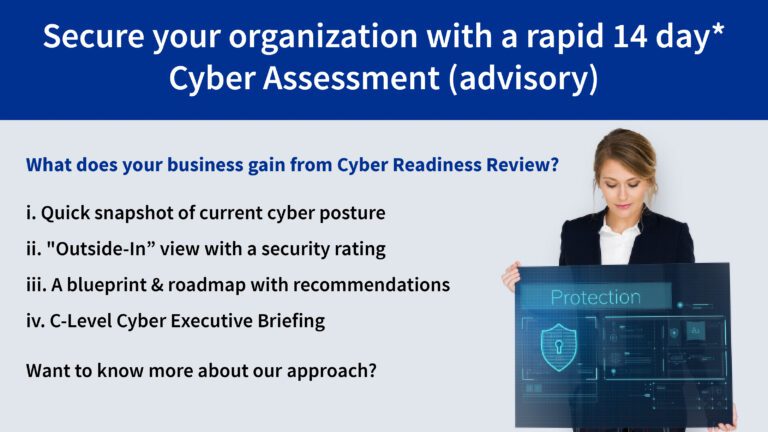 Secure your organization with a rapid 14 day* Cyber Assessment (advisory)

What does your business gain from Cyber Readiness Review?

i. Quick snapshot of current cyber posture

ii. "Outside-In” view with a security rating

iii. A blueprint & roadmap with recommendations

iv. C-Level Cyber Executive Briefing

Want to know more about our approach?

Protection